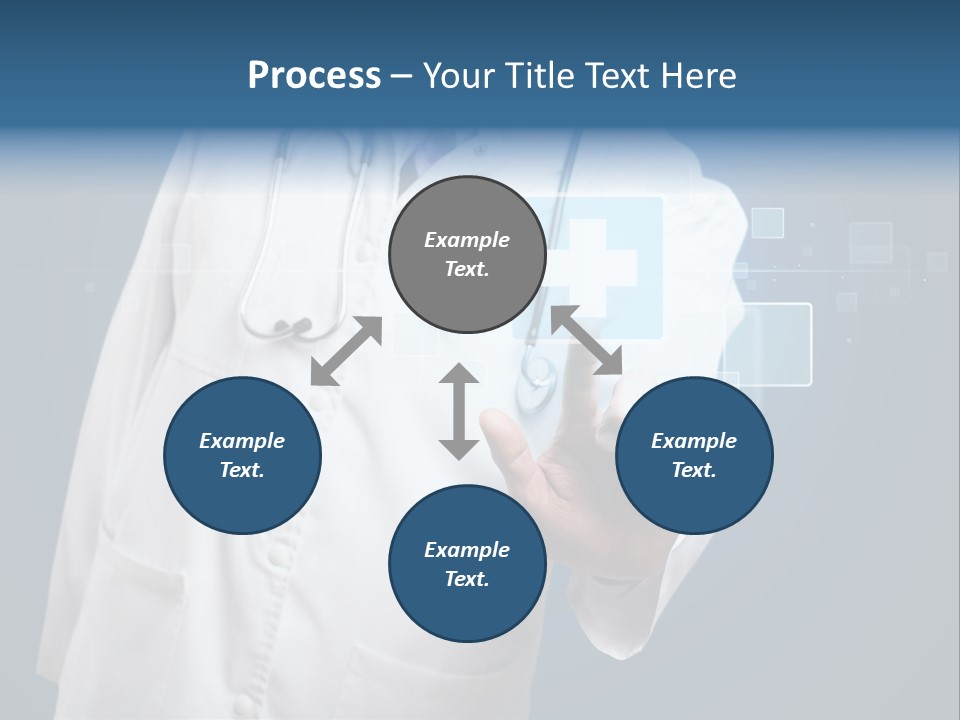 Process – Your Title Text Here

Example Text.

Example Text.

Example Text.

Example Text.